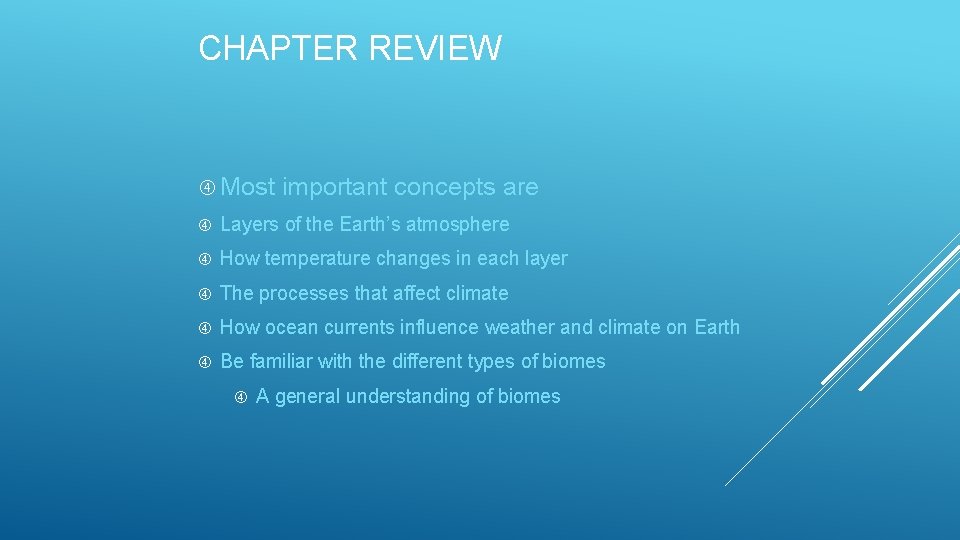 CHAPTER REVIEW

Most important concepts are

Layers of the Earth's atmosphere

How temperature changes in each layer

The processes that affect climate

How ocean currents influence weather and climate on Earth

Be familiar with the different types of biomes

A general understanding of biomes